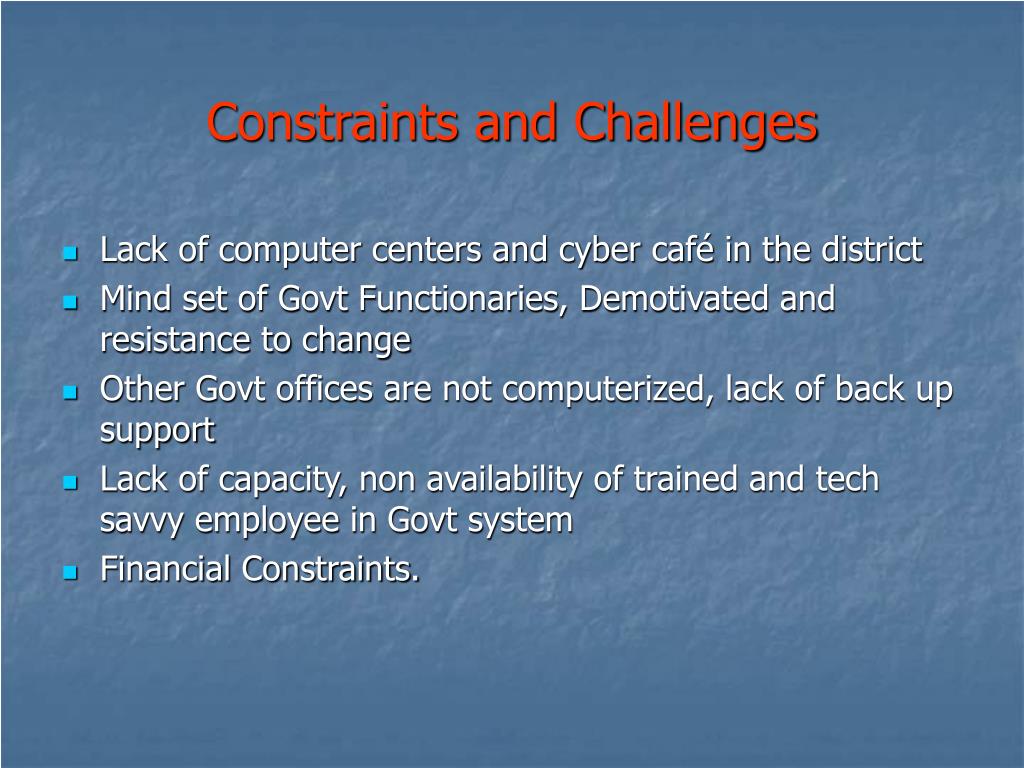 Constraints and Challenges

- Lack of computer centers and cyber café in the district
- Mind set of Govt Functionaries, Demotivated and resistance to change
- Other Govt offices are not computerized, lack of back up support
- Lack of capacity, non availability of trained and tech savvy employee in Govt system
- Financial Constraints.